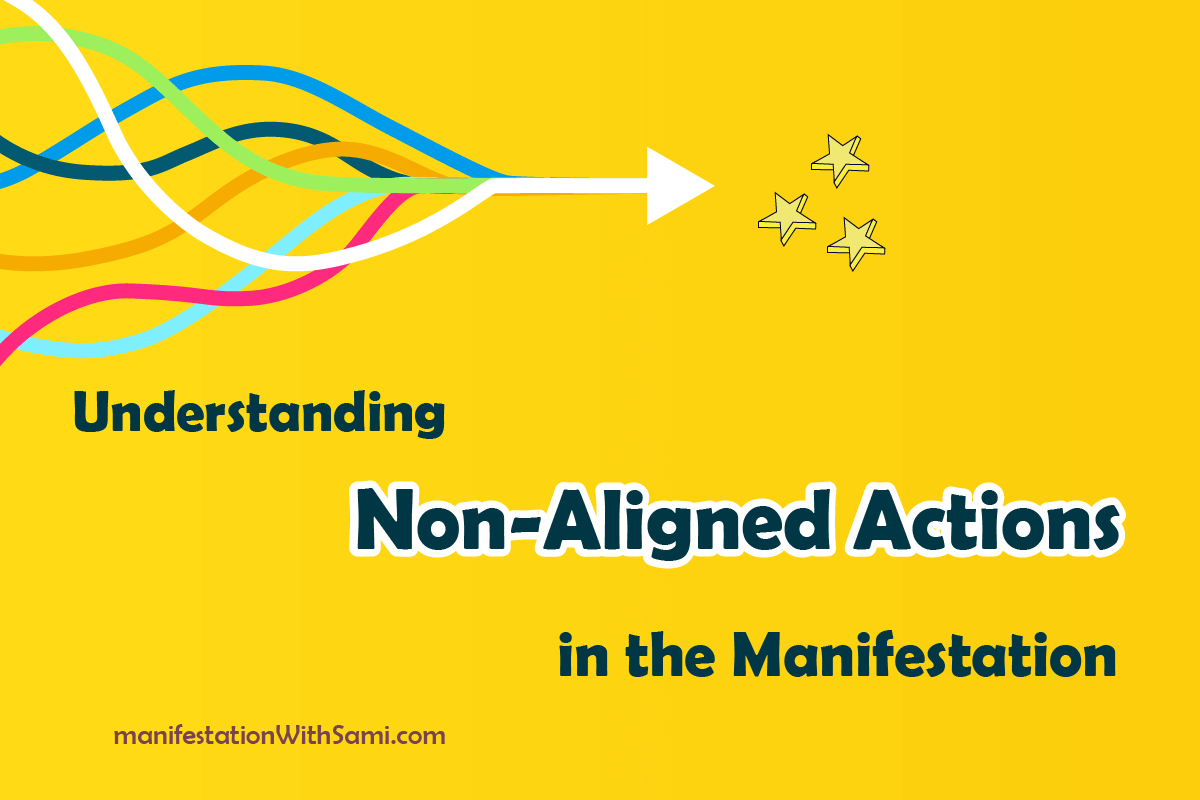 Understanding

Non-Aligned Actions

in the Manifestation

manifestationWithSami.com